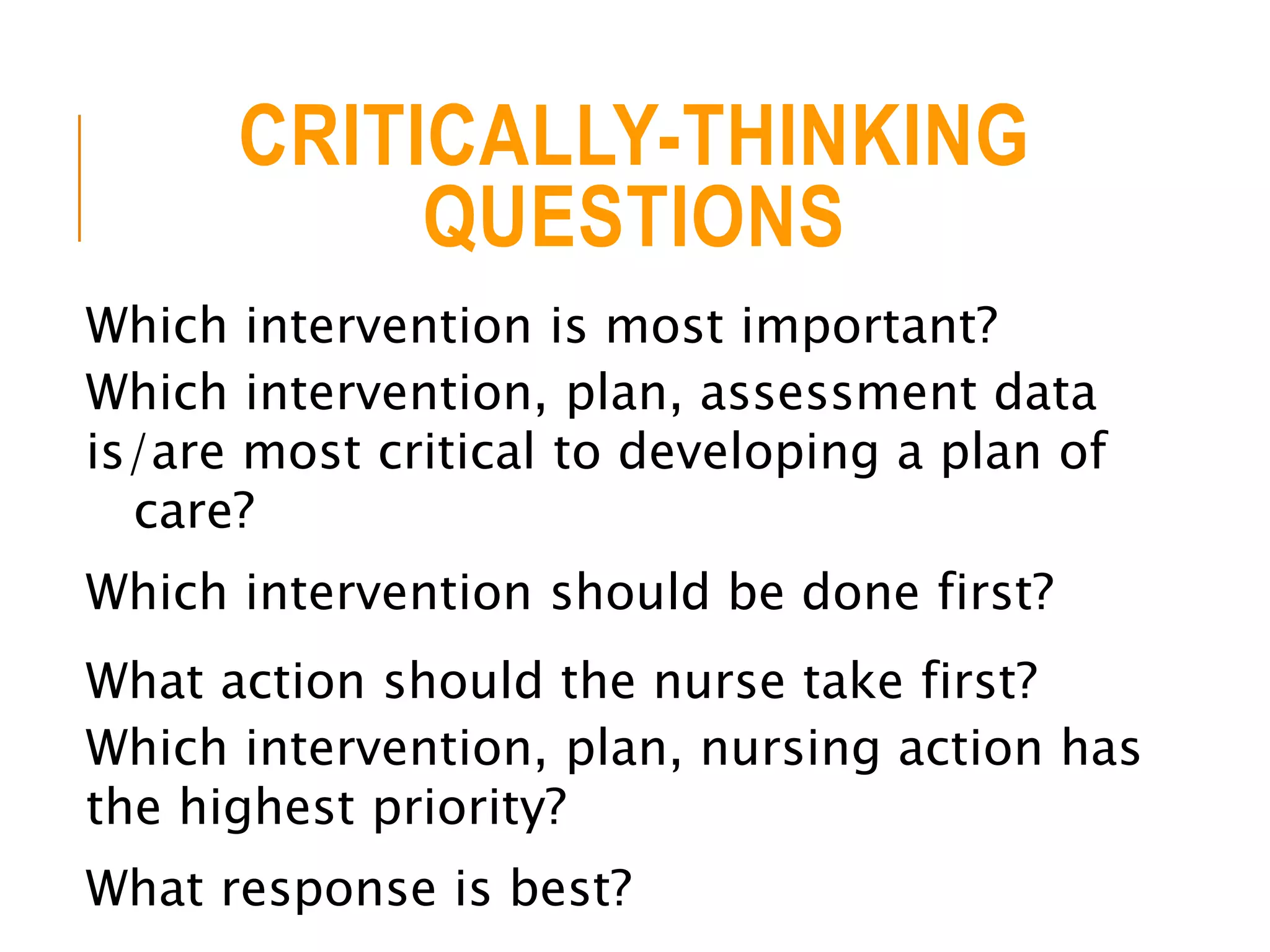 CRITICALLY-THINKING QUESTIONS

Which intervention is most important?

Which intervention, plan, assessment data is/are most critical to developing a plan of care?

Which intervention should be done first?

What action should the nurse take first?

Which intervention, plan, nursing action has the highest priority?

What response is best?